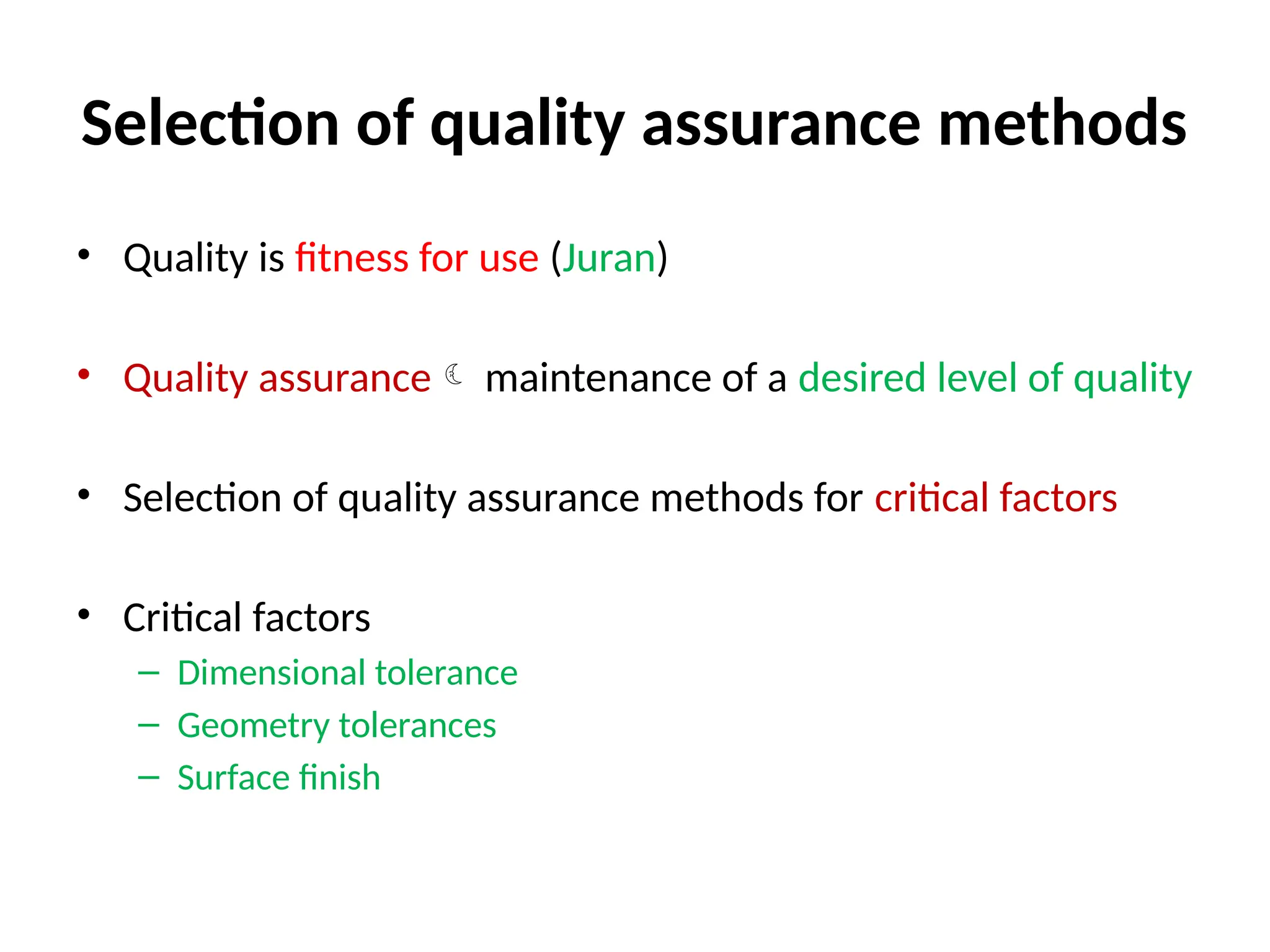 Selection of quality assurance methods

• Quality is fitness for use (Juran)

• Quality assurance ☾ maintenance of a desired level of quality

• Selection of quality assurance methods for critical factors

• Critical factors
  – Dimensional tolerance
  – Geometry tolerances
  – Surface finish